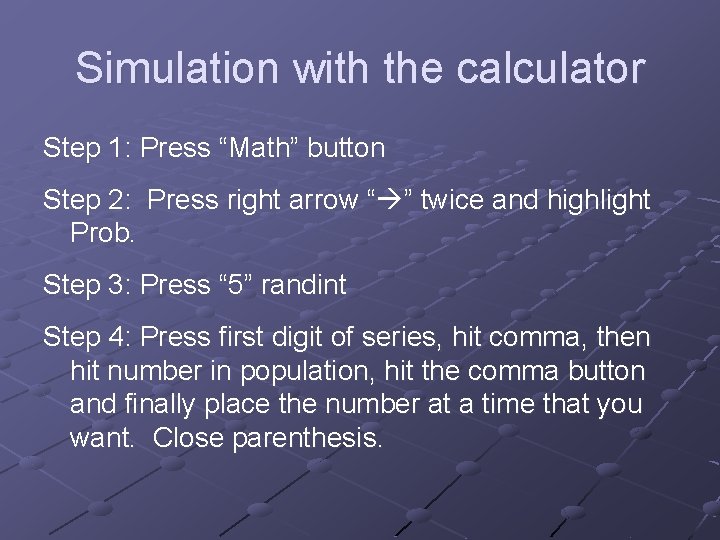 Simulation with the calculator

Step 1: Press “Math” button

Step 2: Press right arrow “→” twice and highlight Prob.

Step 3: Press “5” randint

Step 4: Press first digit of series, hit comma, then hit number in population, hit the comma button and finally place the number at a time that you want. Close parenthesis.